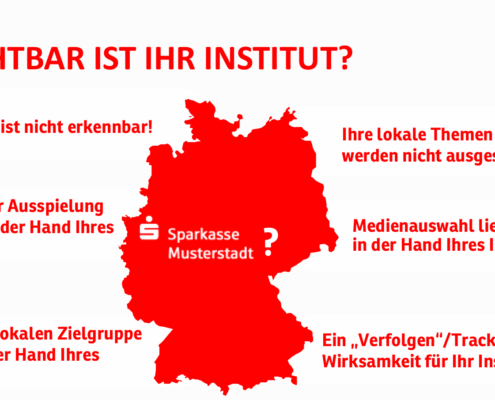 HTBAR IST IHR INSTITUT?

ist nicht erkennbar!

r Ausspielung
der Hand Ihres

okalen Zielgruppe
er Hand Ihres

Sparkasse
Musterstadt

?

Ihre lokale Themen
werden nicht ausges

Medienauswahl lie
in der Hand Ihres I

Ein „Verfolgen“/Track
Wirksamkeit für Ihr Ins